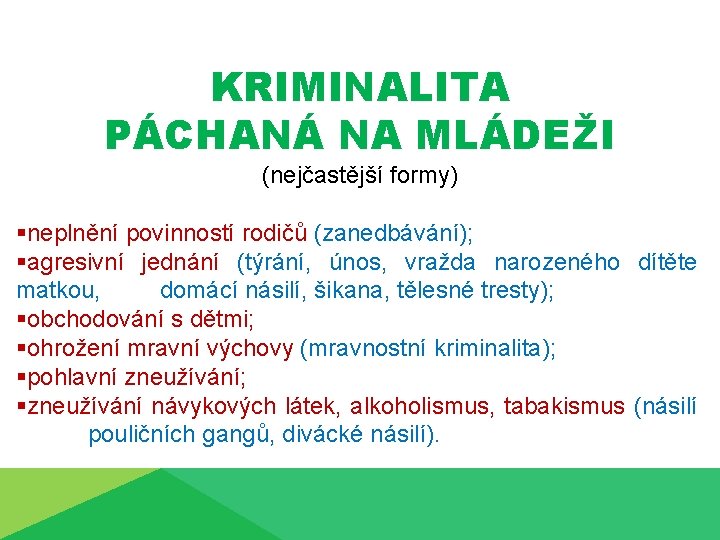 KRIMINALITA PÁCHANÁ NA MLÁDEŽI
(nejčastější formy)

▪neplnění povinností rodičů (zanedbávání);
▪agresivní jednání (týrání, únos, vražda narozeného dítěte matkou, domácí násilí, šikana, tělesné tresty);
▪obchodování s dětmi;
▪ohrožení mravní výchovy (mravnostní kriminalita);
▪pohlavní zneužívání;
▪zneužívání návykových látek, alkoholismus, tabakismus (násilí pouličních gangů, divácké násilí).